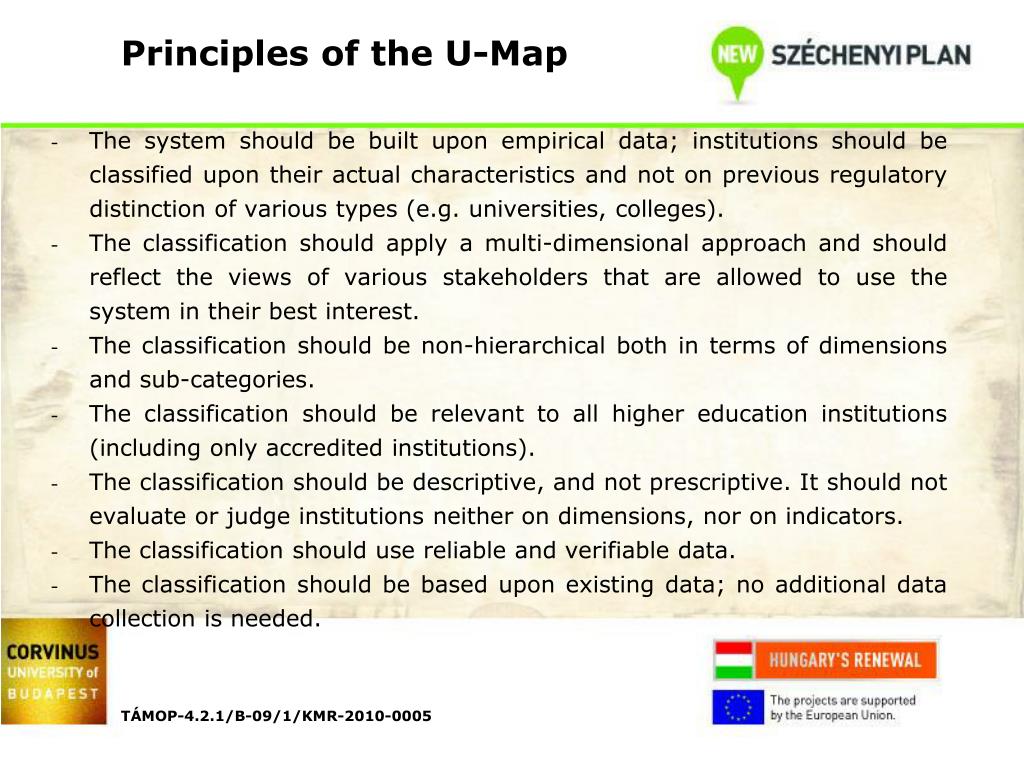 Principles of the U-Map

NEW SZÉCHENYI PLAN

- The system should be built upon empirical data; institutions should be classified upon their actual characteristics and not on previous regulatory distinction of various types (e.g. universities, colleges).
- The classification should apply a multi-dimensional approach and should reflect the views of various stakeholders that are allowed to use the system in their best interest.
- The classification should be non-hierarchical both in terms of dimensions and sub-categories.
- The classification should be relevant to all higher education institutions (including only accredited institutions).
- The classification should be descriptive, and not prescriptive. It should not evaluate or judge institutions neither on dimensions, nor on indicators.
- The classification should use reliable and verifiable data.
- The classification should be based upon existing data; no additional data collection is needed.

CORVINUS UNIVERSITY of BUDAPEST

TÁMOP-4.2.1/B-09/1/KMR-2010-0005

HUNGARY'S RENEWAL

The projects are supported by the European Union.